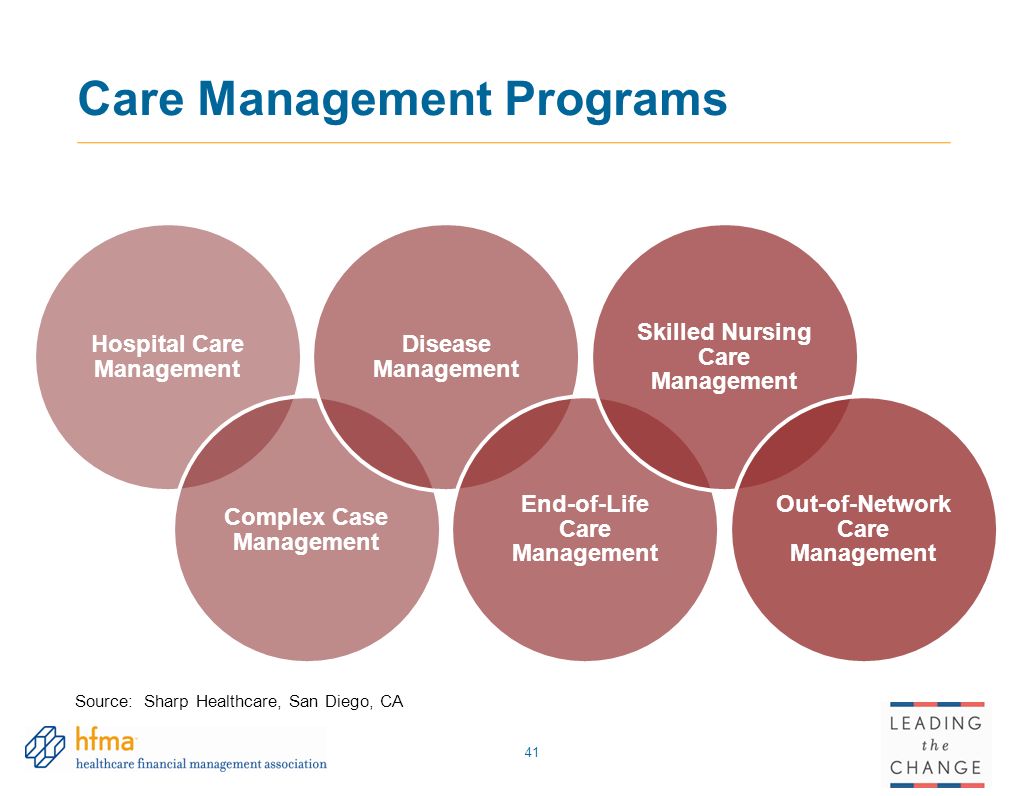 Care Management Programs

Hospital Care Management

Complex Case Management

Disease Management

End-of-Life Care Management

Skilled Nursing Care Management

Out-of-Network Care Management

Source: Sharp Healthcare, San Diego, CA

hfma
healthcare financial management association

41

LEADING the CHANGE